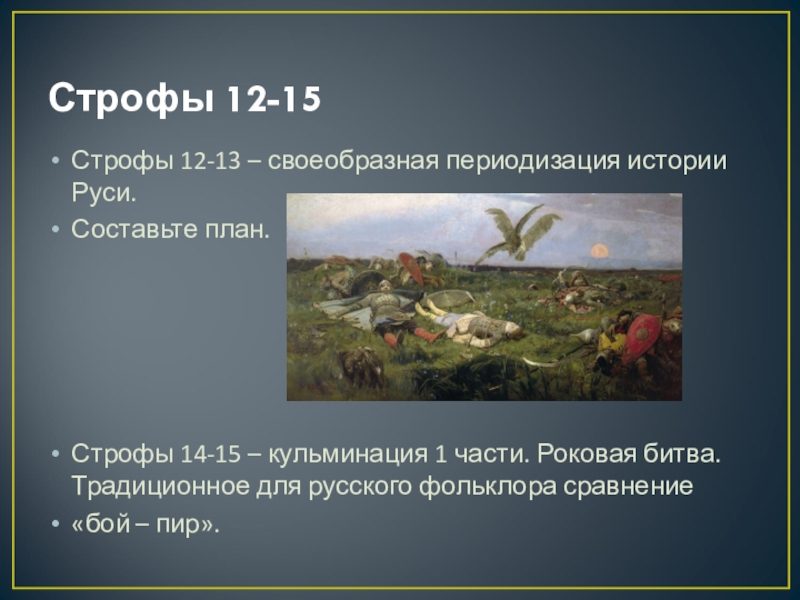 Строфы 12-15

• Строфы 12-13 – своеобразная периодизация истории Руси.
• Составьте план.

• Строфы 14-15 – кульминация 1 части. Роковая битва. Традиционное для русского фольклора сравнение
• «бой – пир».